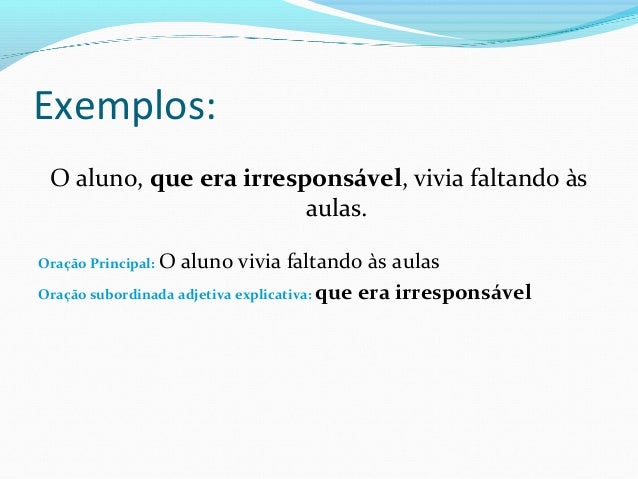 Exemplos:

O aluno, que era irresponsável, vivia faltando às aulas.

Oração Principal: O aluno vivia faltando às aulas

Oração subordinada adjetiva explicativa: que era irresponsável